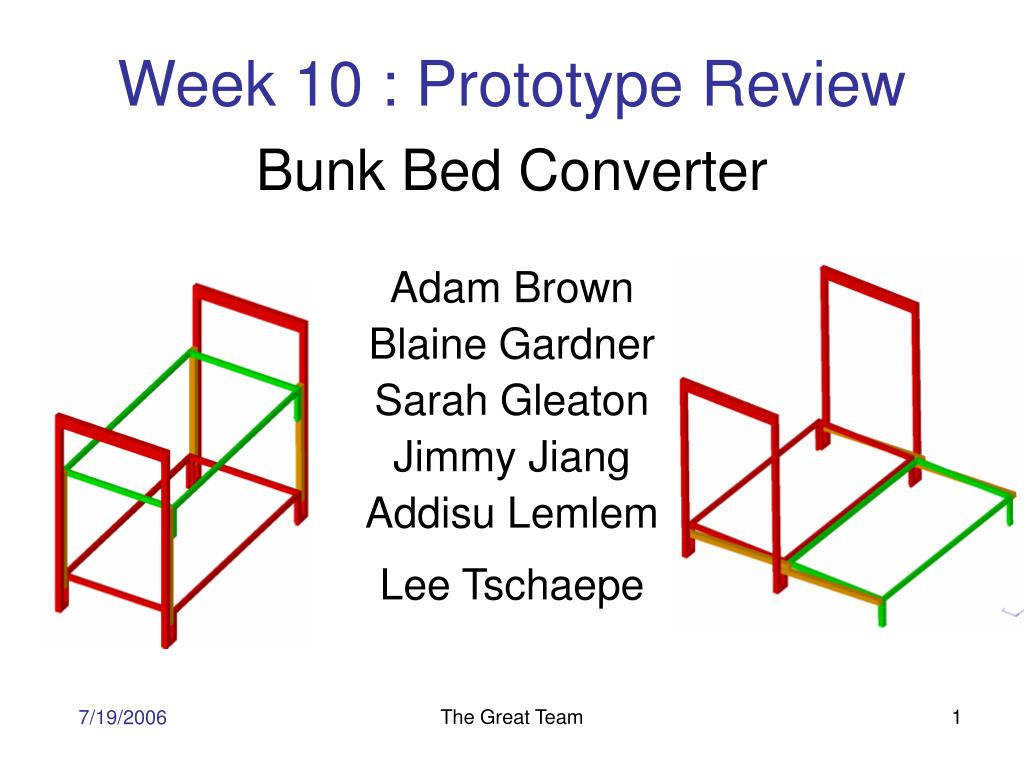 Week 10 : Prototype Review

Bunk Bed Converter

Adam Brown
Blaine Gardner
Sarah Gleaton
Jimmy Jiang
Addisu Lemlem
Lee Tschaepe

7/19/2006

The Great Team

1